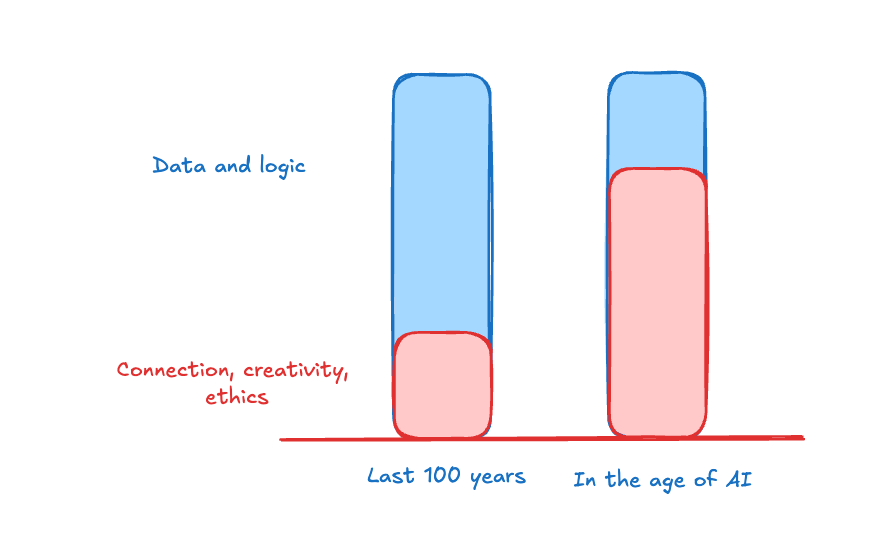 Data and logic

Connection, creativity, ethics

Last 100 years

In the age of AI